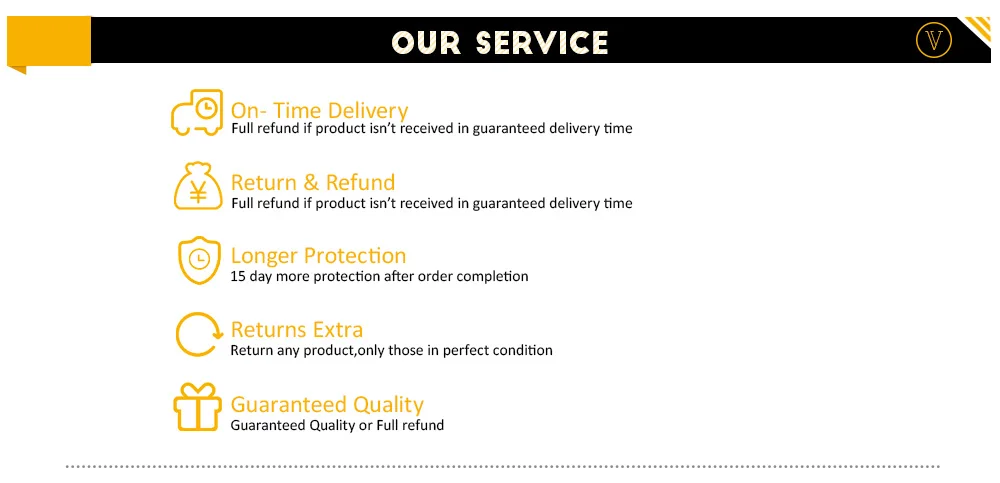 OUR SERVICE

V

On- Time Delivery
Full refund if product isn't received in guaranteed delivery time

¥

Return & Refund
Full refund if product isn't received in guaranteed delivery time

Longer Protection
15 day more protection after order completion

Returns Extra
Return any product,only those in perfect condition

Guaranteed Quality
Guaranteed Quality or Full refund